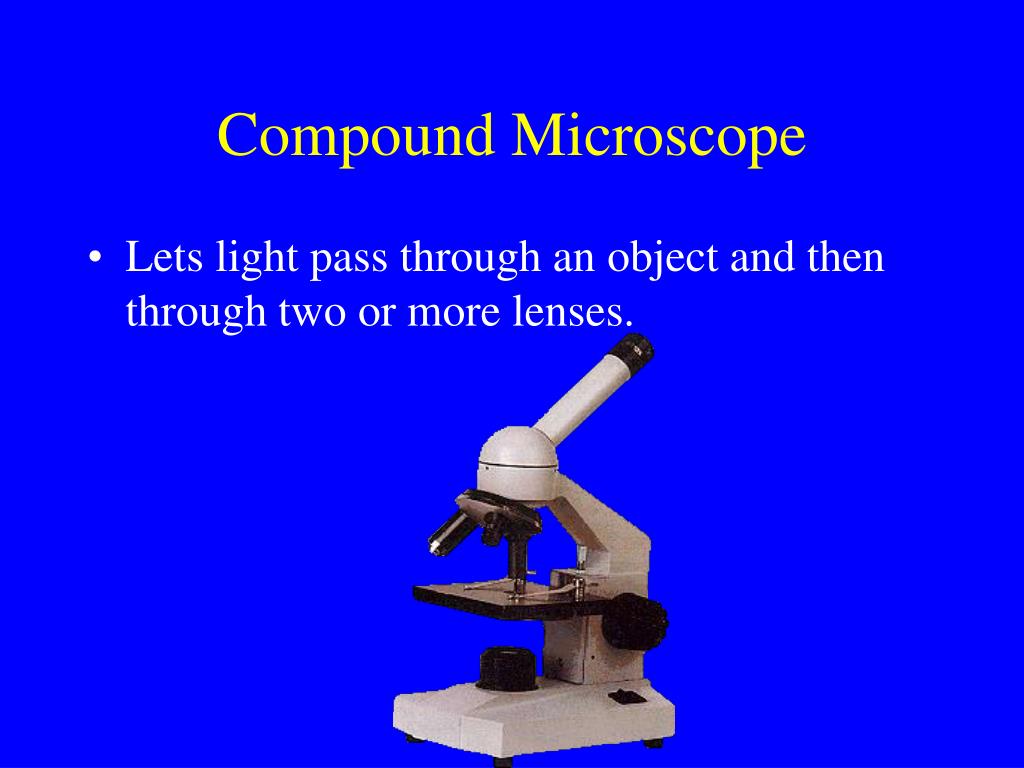 Compound Microscope

• Lets light pass through an object and then through two or more lenses.